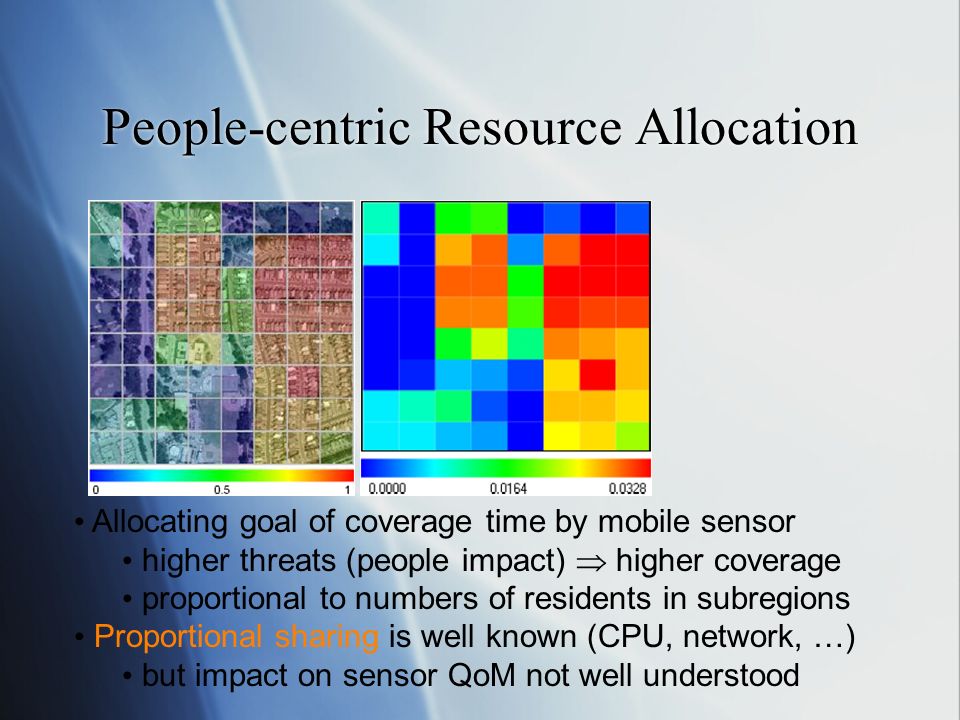 People-centric Resource Allocation

0 0.5 1

0.0000 0.0164 0.0328

• Allocating goal of coverage time by mobile sensor
• higher threats (people impact) $\Rightarrow$ higher coverage
• proportional to numbers of residents in subregions
• Proportional sharing is well known (CPU, network, …)
• but impact on sensor QoM not well understood